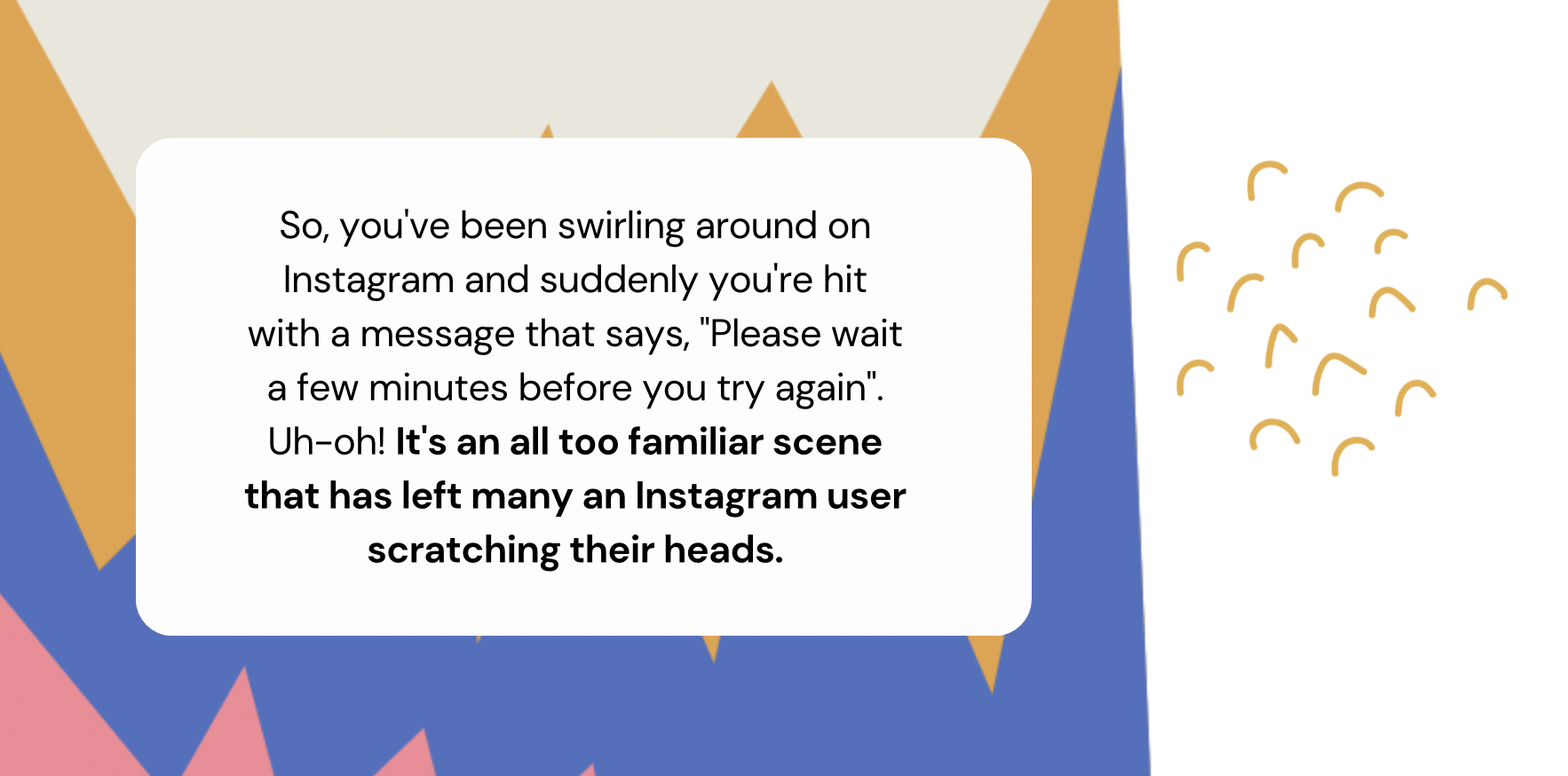 So, you've been swirling around on Instagram and suddenly you're hit with a message that says, "Please wait a few minutes before you try again". Uh-oh! It's an all too familiar scene that has left many an Instagram user scratching their heads.